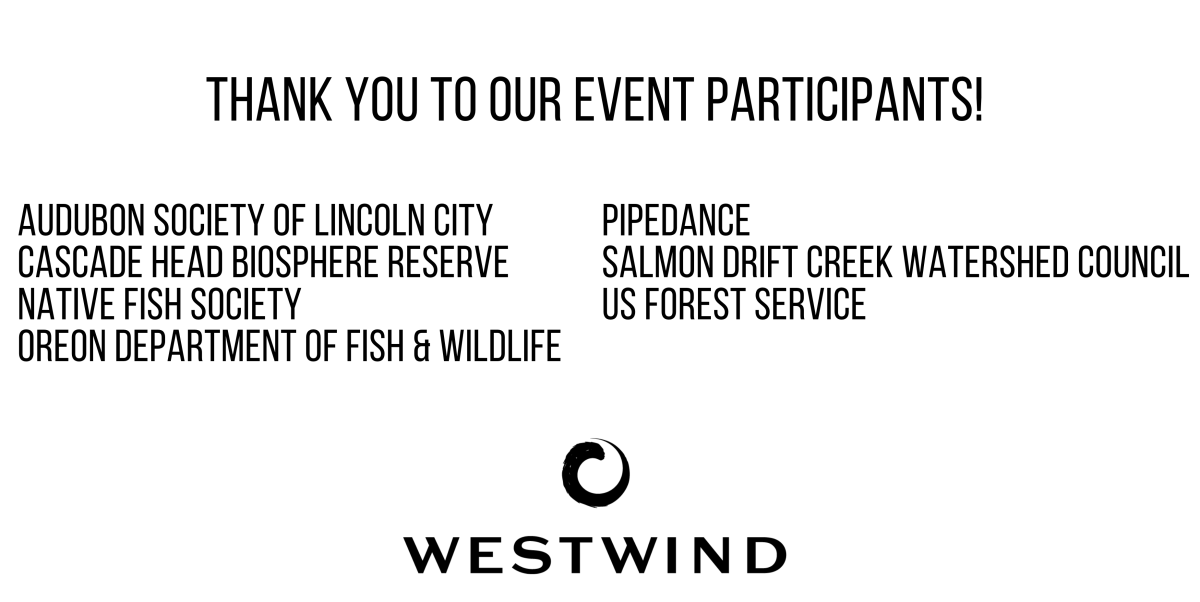 THANK YOU TO OUR EVENT PARTICIPANTS!

AUDUBON SOCIETY OF LINCOLN CITY
CASCADE HEAD BIOSPHERE RESERVE
NATIVE FISH SOCIETY
OREON DEPARTMENT OF FISH & WILDLIFE

PIPEDANCE
SALMON DRIFT CREEK WATERSHED COUNCIL
US FOREST SERVICE

WESTWIND